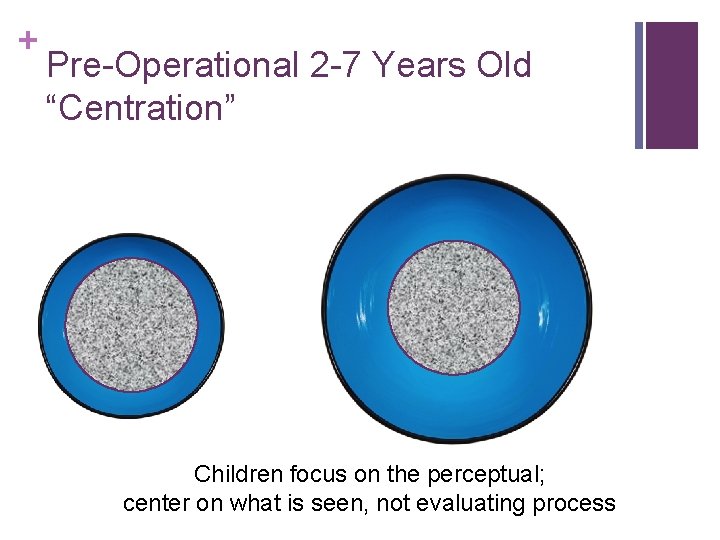 +
Pre-Operational 2-7 Years Old
“Centration”

Children focus on the perceptual;
center on what is seen, not evaluating process